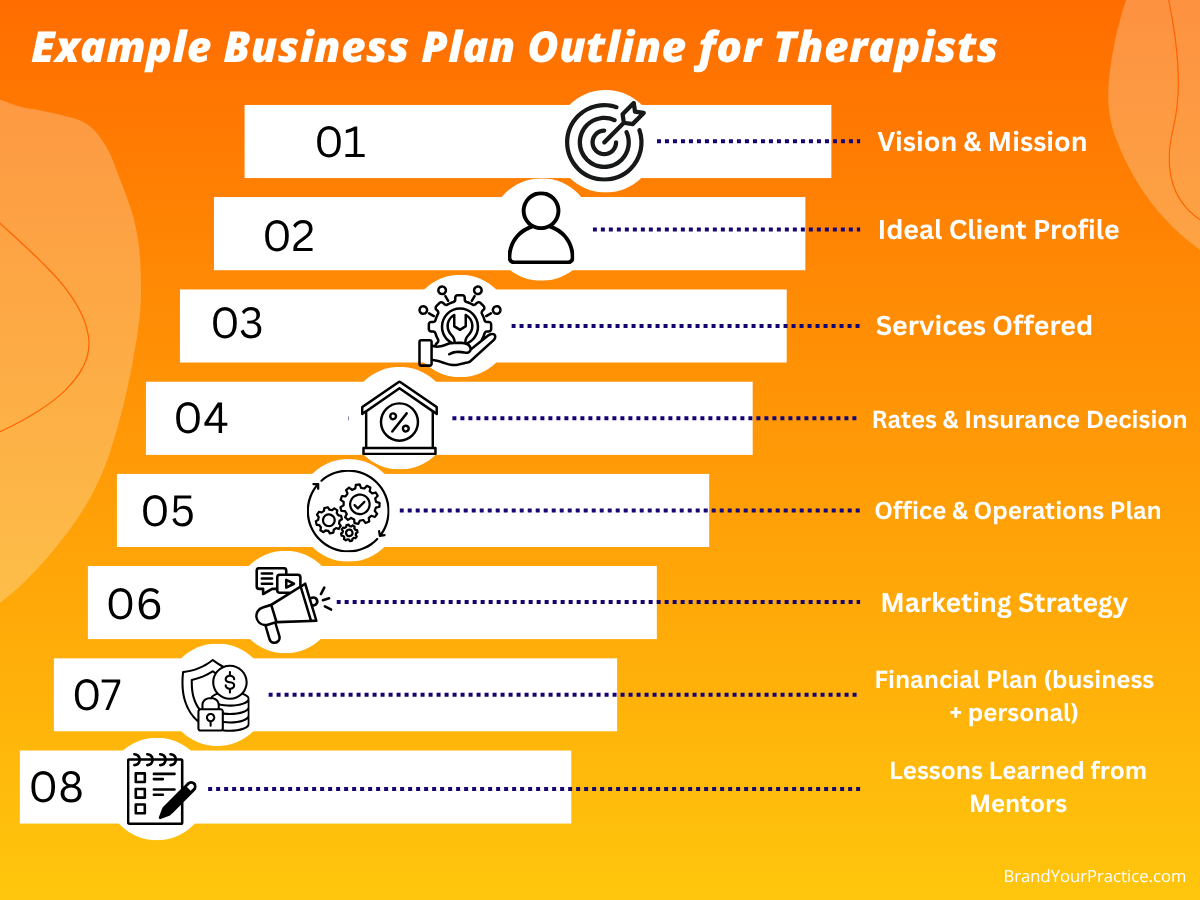 Example Business Plan Outline for Therapists

01 Vision & Mission

02 Ideal Client Profile

03 Services Offered

04 Rates & Insurance Decision

05 Office & Operations Plan

06 Marketing Strategy

07 Financial Plan (business + personal)

08 Lessons Learned from Mentors

BrandYourPractice.com